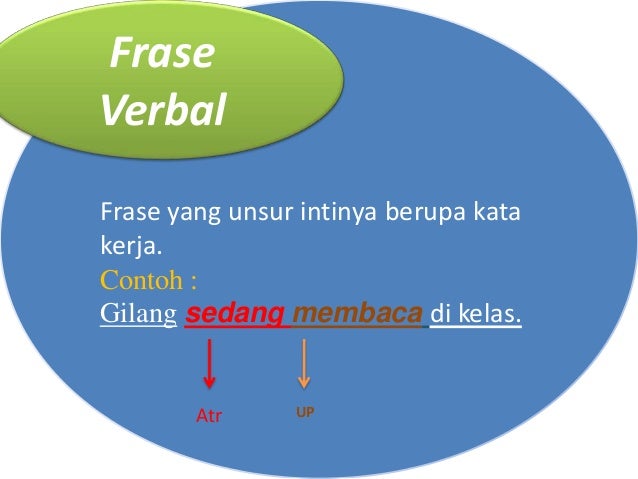 Frase Verbal

Frase yang unsur intinya berupa kata kerja.

Contoh :

Gilang sedang membaca di kelas.

Atr

UP